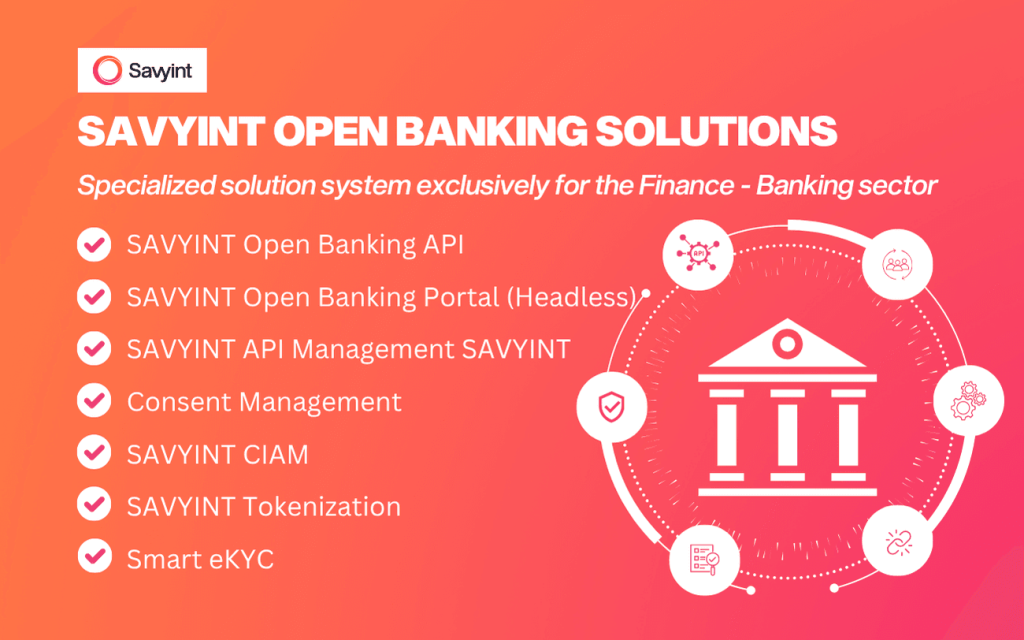 Savyint

SAVYINT OPEN BANKING SOLUTIONS

Specialized solution system exclusively for the Finance - Banking sector

SAVYINT Open Banking API

SAVYINT Open Banking Portal (Headless)

SAVYINT API Management SAVYINT

Consent Management

SAVYINT CIAM

SAVYINT Tokenization

Smart eKYC

API